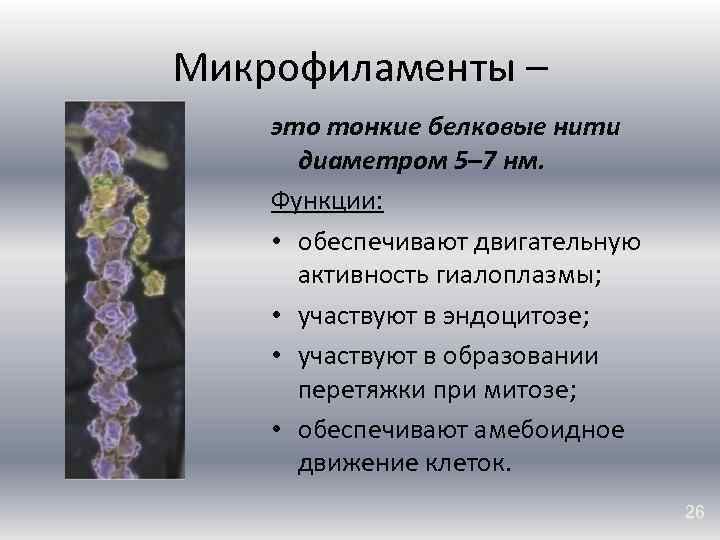 Микрофиламенты –

это тонкие белковые нити диаметром 5–7 нм.

Функции:

• обеспечивают двигательную активность гиалоплазмы;
• участвуют в эндоцитозе;
• участвуют в образовании перетяжки при митозе;
• обеспечивают амебоидное движение клеток.

26